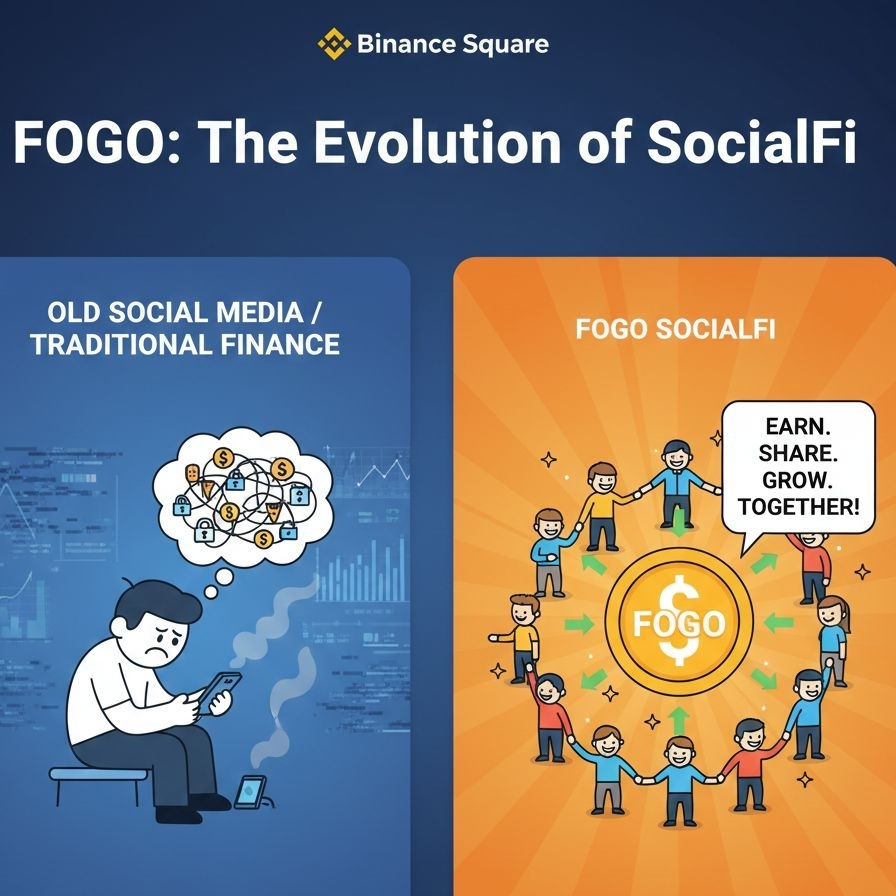 Binance Square

FOGO: The Evolution of SocialFi

OLD SOCIAL MEDIA / TRADITIONAL FINANCE

FOGO SOCIALFI

EARN. SHARE. GROW. TOGETHER!

FOGO